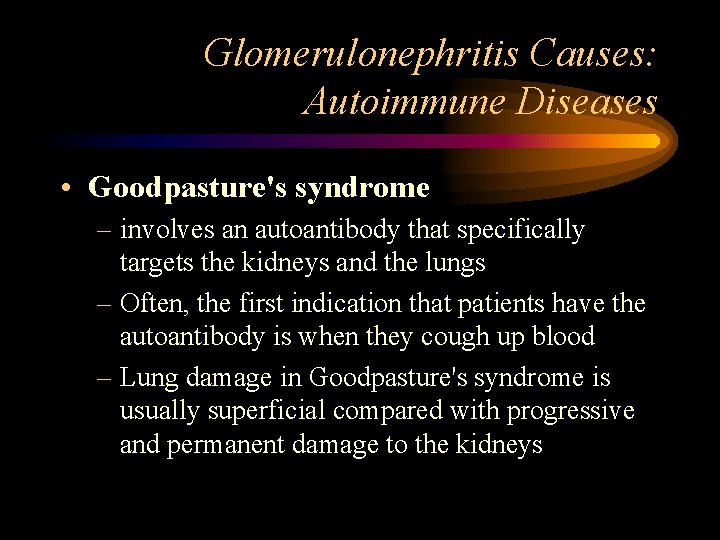 Glomerulonephritis Causes: Autoimmune Diseases

• Goodpasture's syndrome

– involves an autoantibody that specifically targets the kidneys and the lungs

– Often, the first indication that patients have the autoantibody is when they cough up blood

– Lung damage in Goodpasture's syndrome is usually superficial compared with progressive and permanent damage to the kidneys